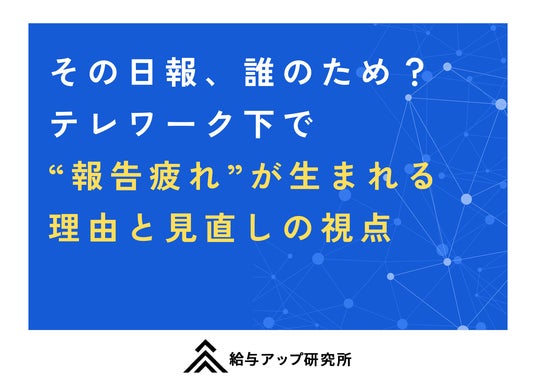 その日報、誰のため？
テレワーク下で
“報告疲れ”が生まれる
理由と見直しの視点

給与アップ研究所